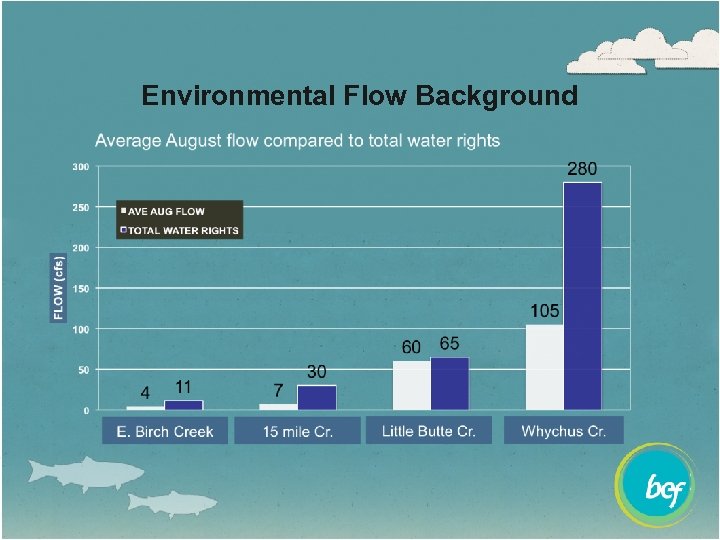 Environmental Flow Background

Average August flow compared to total water rights

AVE AUG FLOW
TOTAL WATER RIGHTS

FLOW (cfs)

300
250
200
150
100
50
0

4
11
7
30
60
65
105
280

E. Birch Creek
15 mile Cr.
Little Butte Cr.
Whychus Cr.

bef